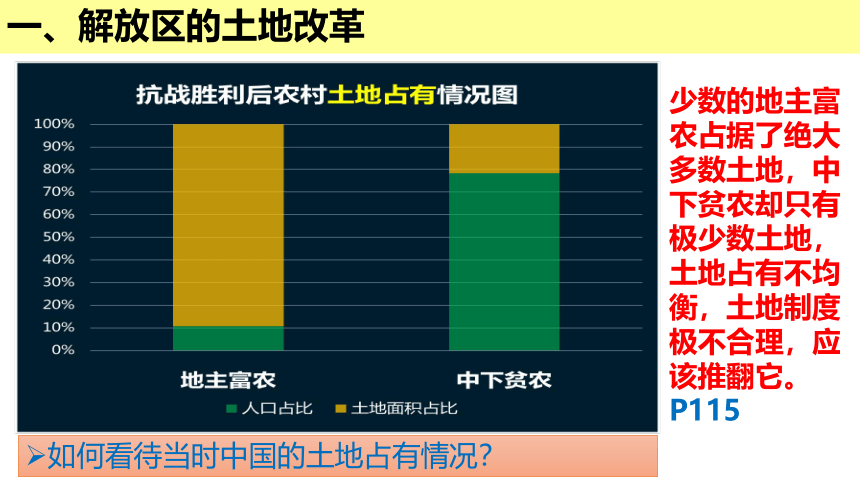 一、解放区的土地改革

抗战胜利后农村土地占有情况图

100%
90%
80%
70%
60%
50%
40%
30%
20%
10%
0%

地主富农
中下贫农

人口占比　土地面积占比

少数的地主富农占据了绝大多数土地，中下贫农却只有极少数土地，土地占有不均衡，土地制度极不合理，应该推翻它。
P115

➢如何看待当时中国的土地占有情况?